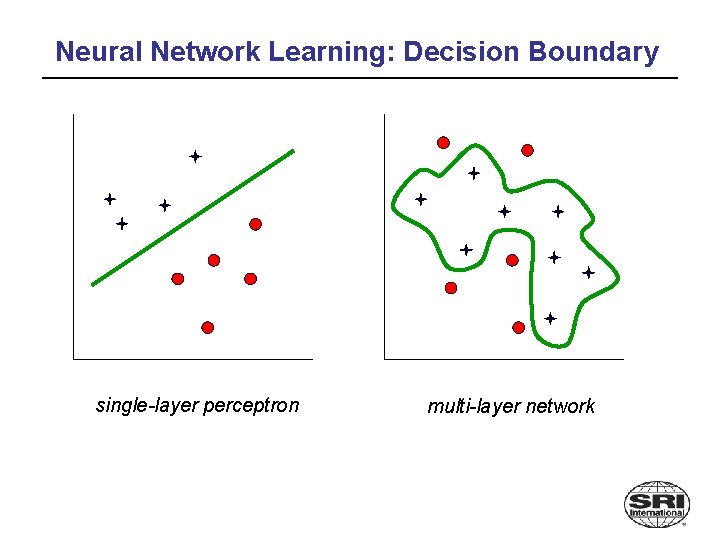 Neural Network Learning: Decision Boundary

single-layer perceptron

multi-layer network

SRI International